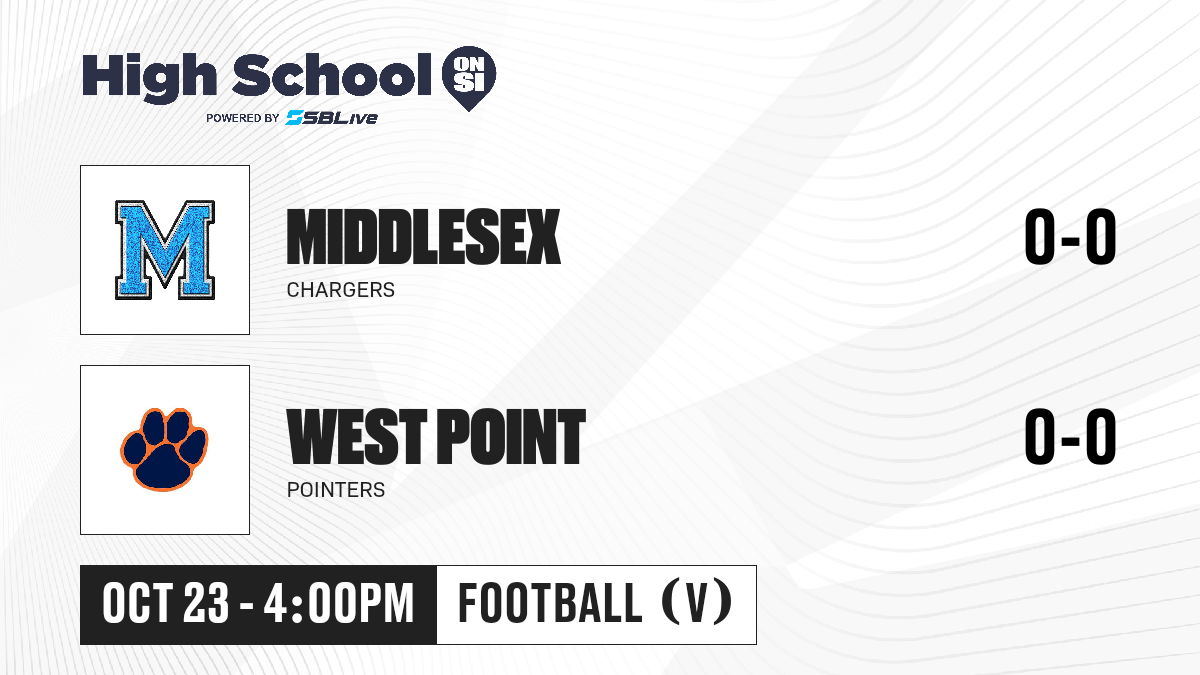 High School ON SI
POWERED BY SBLive

M

MIDDLESEX
CHARGERS
0-0

WEST POINT
POINTERS
0-0

OCT 23 - 4:00PM
FOOTBALL (V)